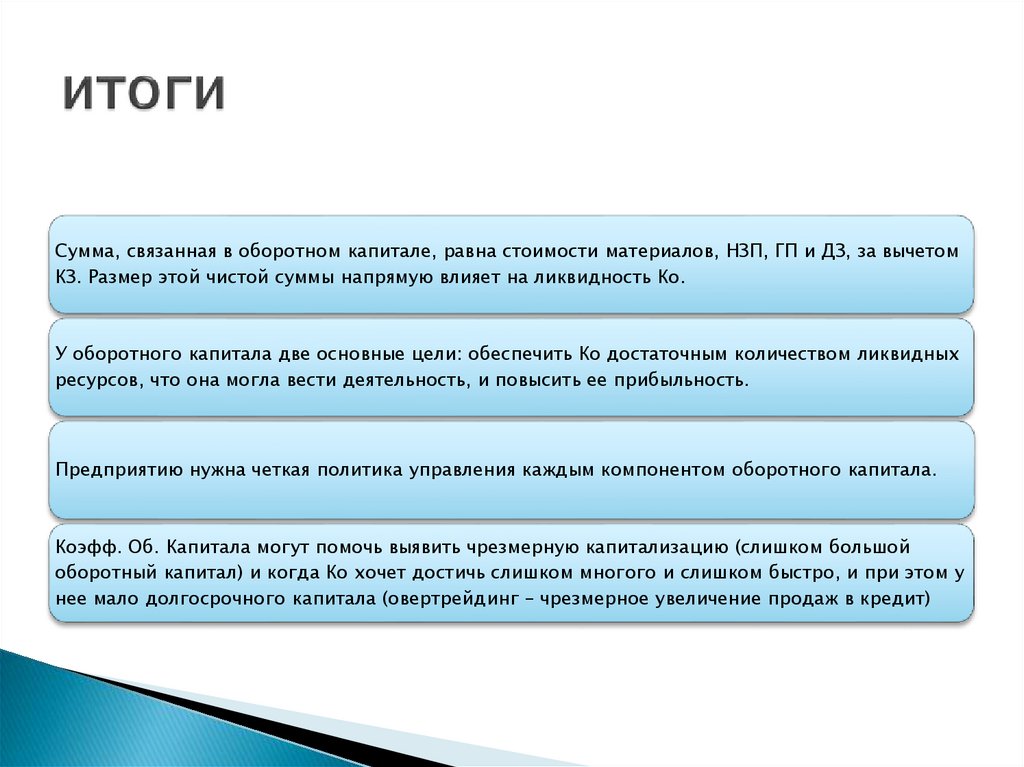 ИТОГИ

Сумма, связанная в оборотном капитале, равна стоимости материалов, НЗП, ГП и ДЗ, за вычетом КЗ. Размер этой чистой суммы напрямую влияет на ликвидность Ко.

У оборотного капитала две основные цели: обеспечить Ко достаточным количеством ликвидных ресурсов, что она могла вести деятельность, и повысить ее прибыльность.

Предприятию нужна четкая политика управления каждым компонентом оборотного капитала.

Коэфф. Об. Капитала могут помочь выявить чрезмерную капитализацию (слишком большой оборотный капитал) и когда Ко хочет достичь слишком многого и слишком быстро, и при этом у нее мало долгосрочного капитала (овертрейдинг – чрезмерное увеличение продаж в кредит)